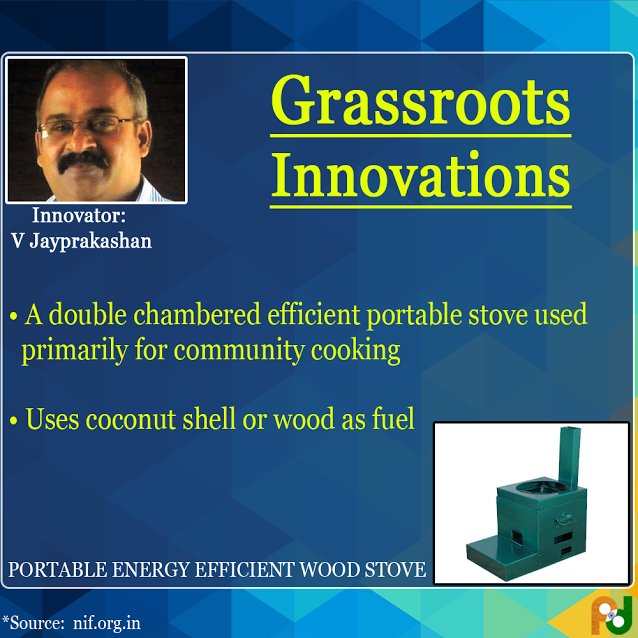 Grassroots Innovations

Innovator:
V Jayprakashan

• A double chambered efficient portable stove used primarily for community cooking

• Uses coconut shell or wood as fuel

PORTABLE ENERGY EFFICIENT WOOD STOVE

*Source: nif.org.in